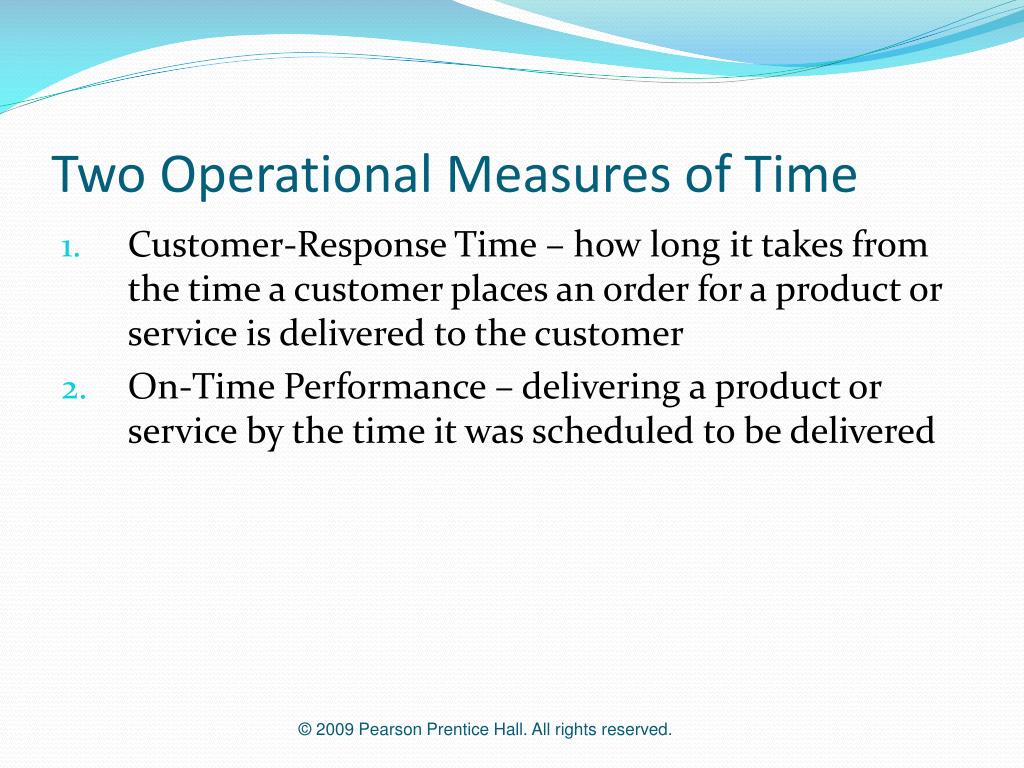 Two Operational Measures of Time

1. Customer-Response Time – how long it takes from the time a customer places an order for a product or service is delivered to the customer
2. On-Time Performance – delivering a product or service by the time it was scheduled to be delivered

© 2009 Pearson Prentice Hall. All rights reserved.